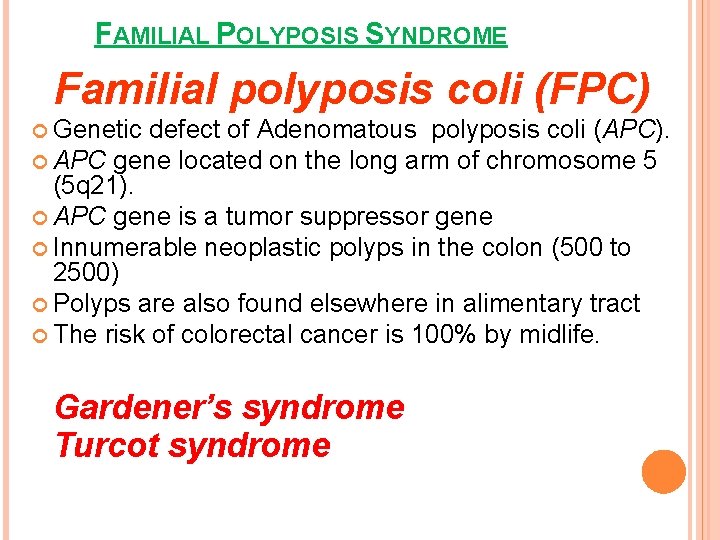 FAMILIAL POLYPOSIS SYNDROME

Familial polyposis coli (FPC)

Genetic defect of Adenomatous polyposis coli (APC).

APC gene located on the long arm of chromosome 5 (5q21).

APC gene is a tumor suppressor gene

Innumerable neoplastic polyps in the colon (500 to 2500)

Polyps are also found elsewhere in alimentary tract

The risk of colorectal cancer is 100% by midlife.

Gardener's syndrome
Turcot syndrome